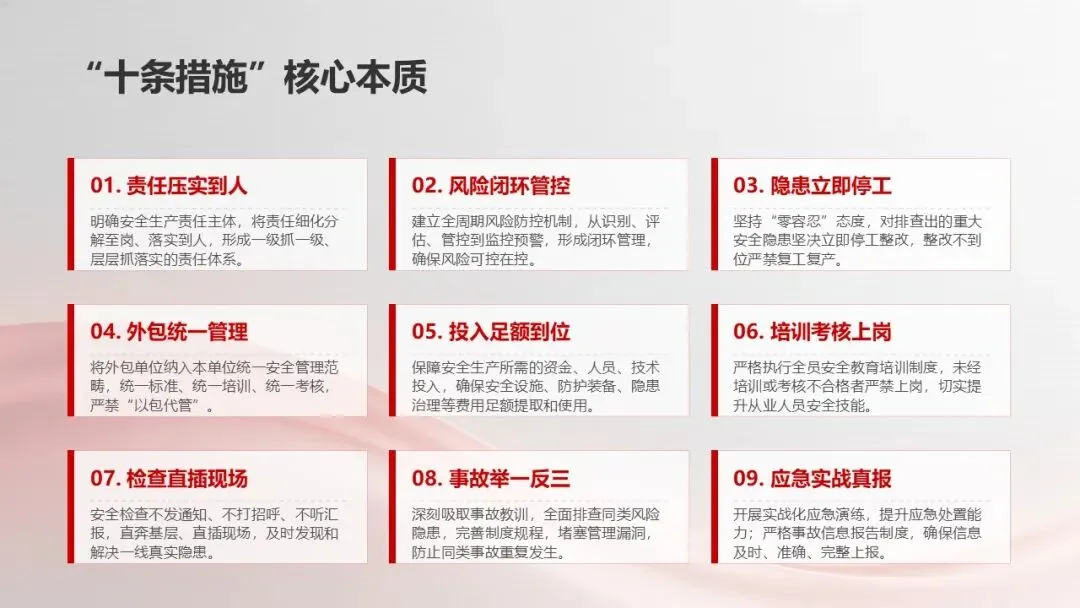 “十条措施”核心本质

01. 责任压实到人

明确安全生产责任主体，将责任细化分解至岗、落实到人，形成一级抓一级、层层抓落实的责任体系。

02. 风险闭环管控

建立全周期风险防控机制，从识别、评估、管控到监控预警，形成闭环管理，确保风险可控在控。

03. 隐患立即停工

坚持“零容忍”态度，对排查出的重大安全隐患坚决立即停工整改，整改不到位严禁复工复产。

04. 外包统一管理

将外包单位纳入本单位统一安全管理范畴，统一标准、统一培训、统一考核，严禁“以包代管”。

05. 投入足额到位

保障安全生产所需的资金、人员、技术投入，确保安全设施、防护装备、隐患治理等费用足额提取和使用。

06. 培训考核上岗

严格执行全员安全教育培训制度，未经培训或考核不合格者严禁上岗，切实提升从业人员安全技能。

07. 检查直插现场

安全检查不发通知、不打招呼、不听汇报，直奔基层、直插现场，及时发现和解决一线真实隐患。

08. 事故举一反三

深刻吸取事故教训，全面排查同类风险隐患，完善制度规程，堵塞管理漏洞，防止同类事故重复发生。

09. 应急实战真报

开展实战化应急演练，提升应急处置能力；严格事故信息报告制度，确保信息及时、准确、完整上报。